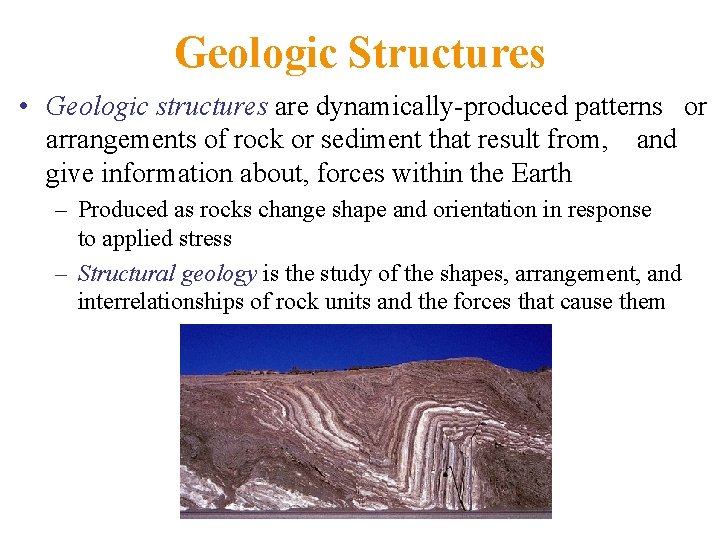 Geologic Structures

• Geologic structures are dynamically-produced patterns or arrangements of rock or sediment that result from, and give information about, forces within the Earth

– Produced as rocks change shape and orientation in response to applied stress

– Structural geology is the study of the shapes, arrangement, and interrelationships of rock units and the forces that cause them